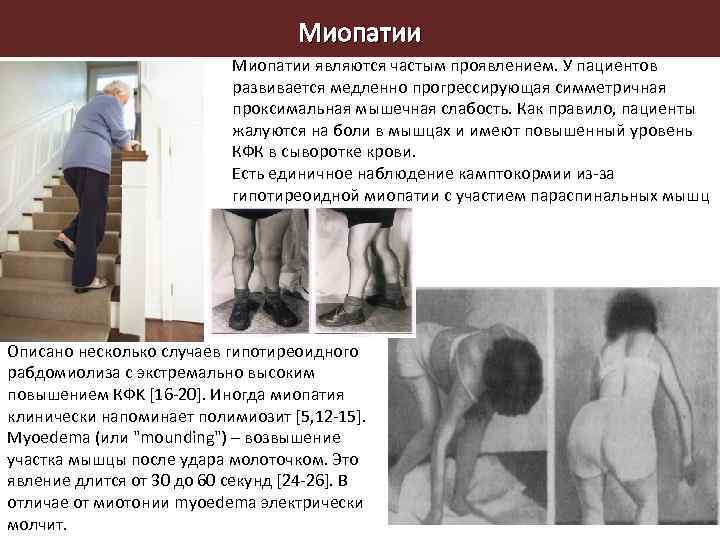 Миопатии

Миопатии являются частым проявлением. У пациентов развивается медленно прогрессирующая симметричная проксимальная мышечная слабость. Как правило, пациенты жалуются на боли в мышцах и имеют повышенный уровень КФК в сыворотке крови.
Есть единичное наблюдение камптокормии из-за гипотиреоидной миопатии с участием параспинальных мышц

Описано несколько случаев гипотиреоидного рабдомиолиза с экстремально высоким повышением КФК [16-20]. Иногда миопатия клинически напоминает полимиозит [5,12-15]. Myoedema (или "mounding") – возвышение участка мышцы после удара молоточком. Это явление длится от 30 до 60 секунд [24-26]. В отличае от миотонии myoedema электрически молчит.